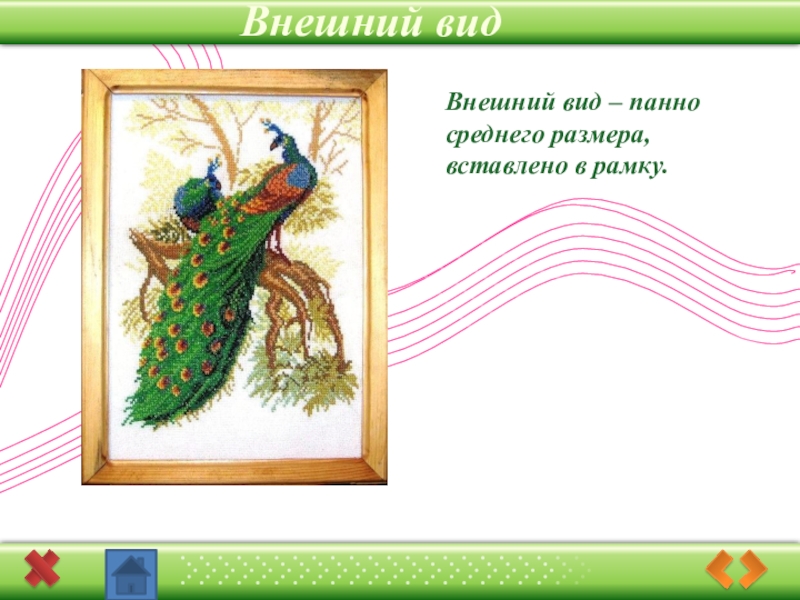 Внешний вид

Внешний вид – панно среднего размера, вставлено в рамку.